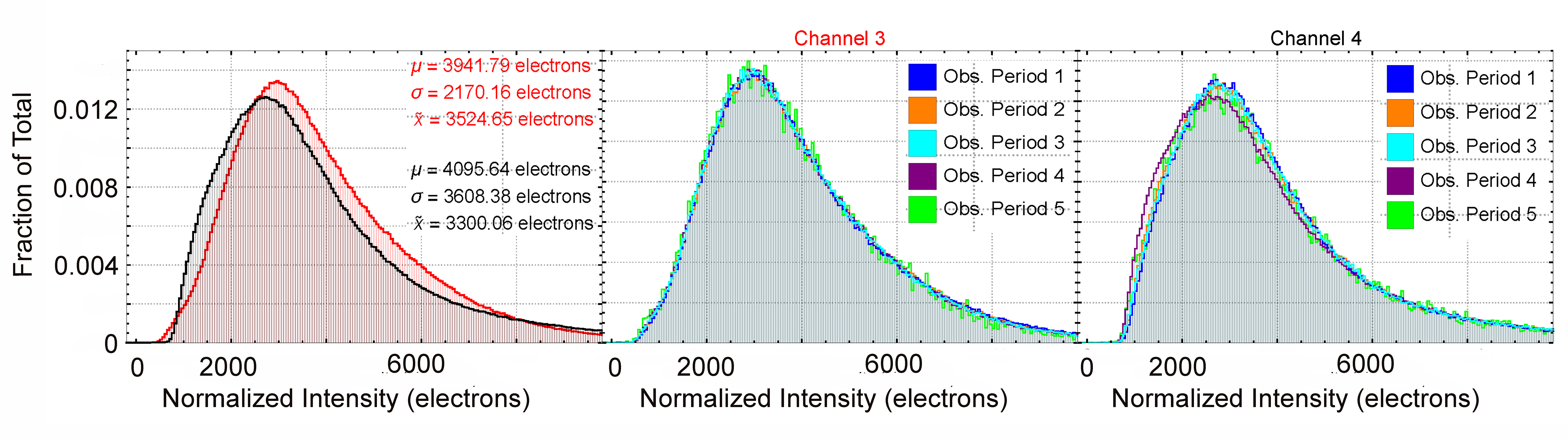 Fraction of Total

0.012
0.008
0.004
0

$\mu$ = 3941.79 electrons
$\sigma$ = 2170.16 electrons
$\tilde{x}$ = 3524.65 electrons

$\mu$ = 4095.64 electrons
$\sigma$ = 3608.38 electrons
$\tilde{x}$ = 3300.06 electrons

0 2000 6000
Normalized Intensity (electrons)

Channel 3

Obs. Period 1
Obs. Period 2
Obs. Period 3
Obs. Period 4
Obs. Period 5

0 2000 6000
Normalized Intensity (electrons)

Channel 4

Obs. Period 1
Obs. Period 2
Obs. Period 3
Obs. Period 4
Obs. Period 5

0 2000 6000
Normalized Intensity (electrons)